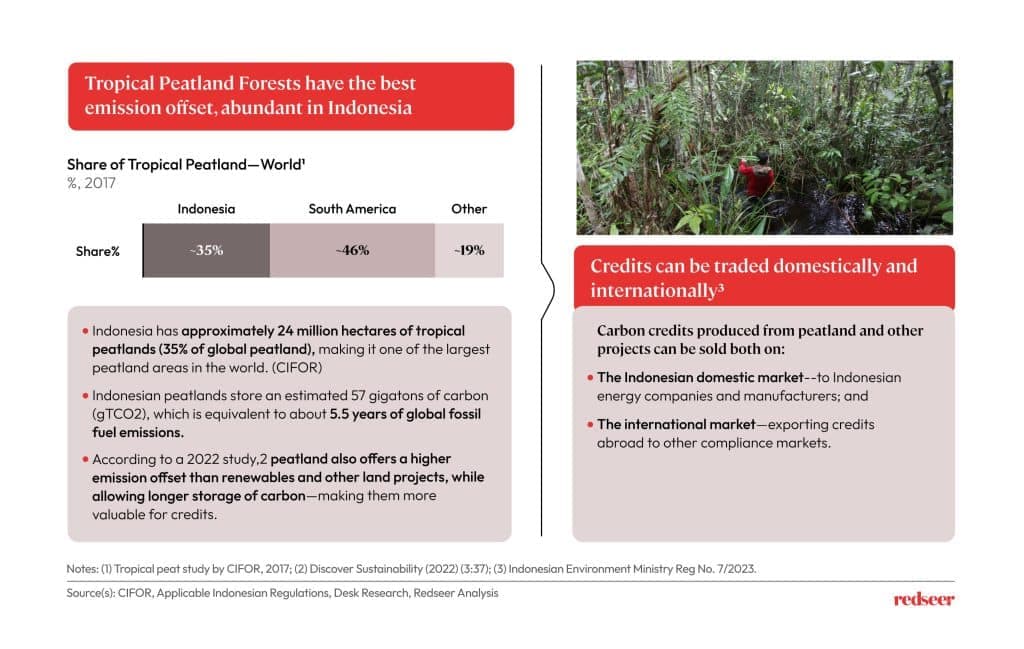 Tropical Peatland Forests have the best emission offset, abundant in Indonesia

Share of Tropical Peatland—World¹
%, 2017

| | Indonesia | South America | Other |
|---|---|---|---|
| Share% | ~35% | ~46% | ~19% |

• Indonesia has approximately 24 million hectares of tropical peatlands (35% of global peatland), making it one of the largest peatland areas in the world. (CIFOR)

• Indonesian peatlands store an estimated 57 gigatons of carbon (gTCO2), which is equivalent to about 5.5 years of global fossil fuel emissions.

• According to a 2022 study,2 peatland also offers a higher emission offset than renewables and other land projects, while allowing longer storage of carbon—making them more valuable for credits.

Credits can be traded domestically and internationally³

Carbon credits produced from peatland and other projects can be sold both on:

• The Indonesian domestic market--to Indonesian energy companies and manufacturers; and

• The international market—exporting credits abroad to other compliance markets.

Notes: (1) Tropical peat study by CIFOR, 2017; (2) Discover Sustainability (2022) (3:37); (3) Indonesian Environment Ministry Reg No. 7/2023.

Source(s): CIFOR, Applicable Indonesian Regulations, Desk Research, Redseer Analysis

redseer